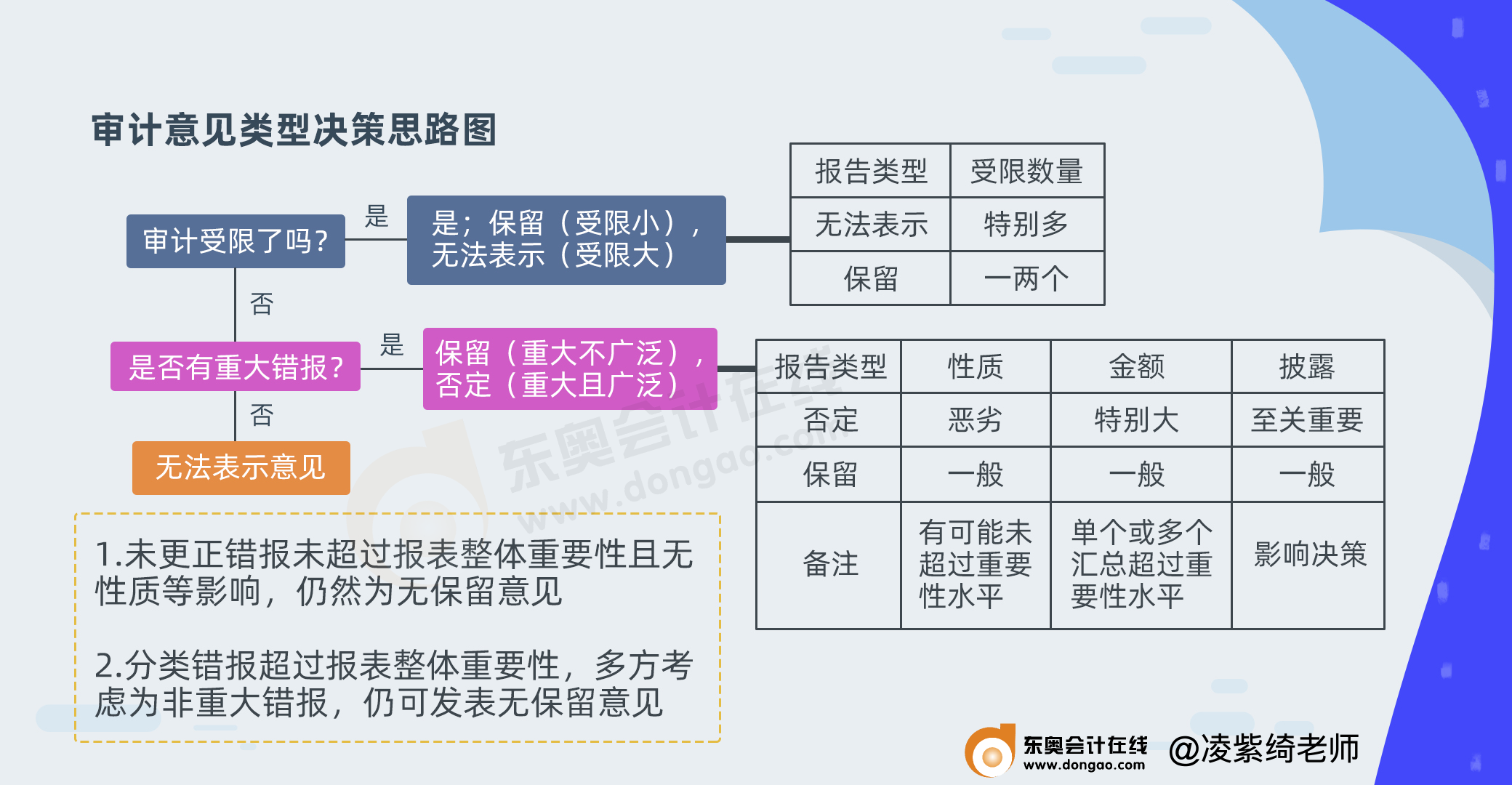 审计意见类型决策思路图

审计受限了吗？

是

是；保留（受限小），无法表示（受限大）

| 报告类型 | 受限数量 |
|---|---|
| 无法表示 | 特别多 |
| 保留 | 一两个 |

否

是否有重大错报？

是

保留（重大不广泛），否定（重大且广泛）

| 报告类型 | 性质 | 金额 | 披露 |
|---|---|---|---|
| 否定 | 恶劣 | 特别大 | 至关重要 |
| 保留 | 一般 | 一般 | 一般 |
| 备注 | 有可能未超过重要性水平 | 单个或多个汇总超过重要性水平 | 影响决策 |

否

无法表示意见

1.未更正错报未超过报表整体重要性且无性质等影响，仍然为无保留意见

2.分类错报超过报表整体重要性，多方考虑为非重大错报，仍可发表无保留意见

东奥会计在线 www.dongao.com

东奥会计在线 www.dongao.com @凌紫绮老师